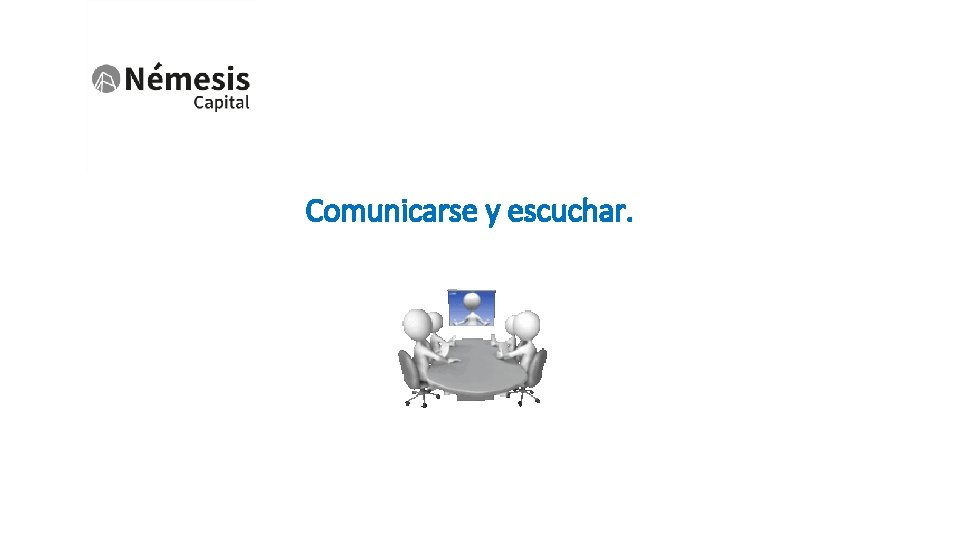 Némesis
Capital

Comunicarse y escuchar.